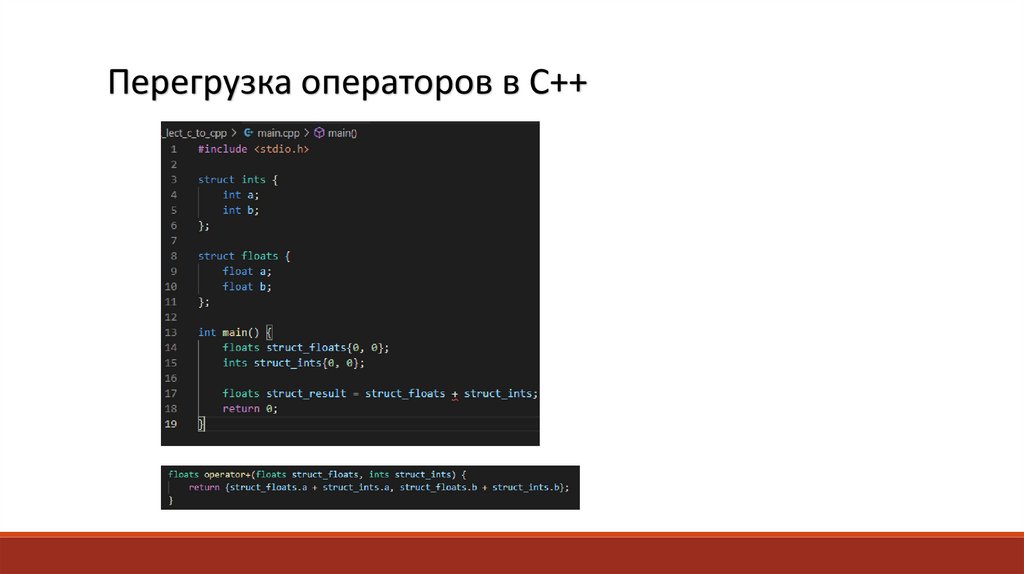 Перегрузка операторов в C++

_lect_c_to_cpp > main.cpp > main()

1 #include <stdio.h>
2
3 struct ints {
4 int a;
5 int b;
6 };
7
8 struct floats {
9 float a;
10 float b;
11 };
12
13 int main() {
14 floats struct_floats{0, 0};
15 ints struct_ints{0, 0};
16
17 floats struct_result = struct_floats + struct_ints;
18 return 0;
19 }

floats operator+(floats struct_floats, ints struct_ints) {
return {struct_floats.a + struct_ints.a, struct_floats.b + struct_ints.b};
}